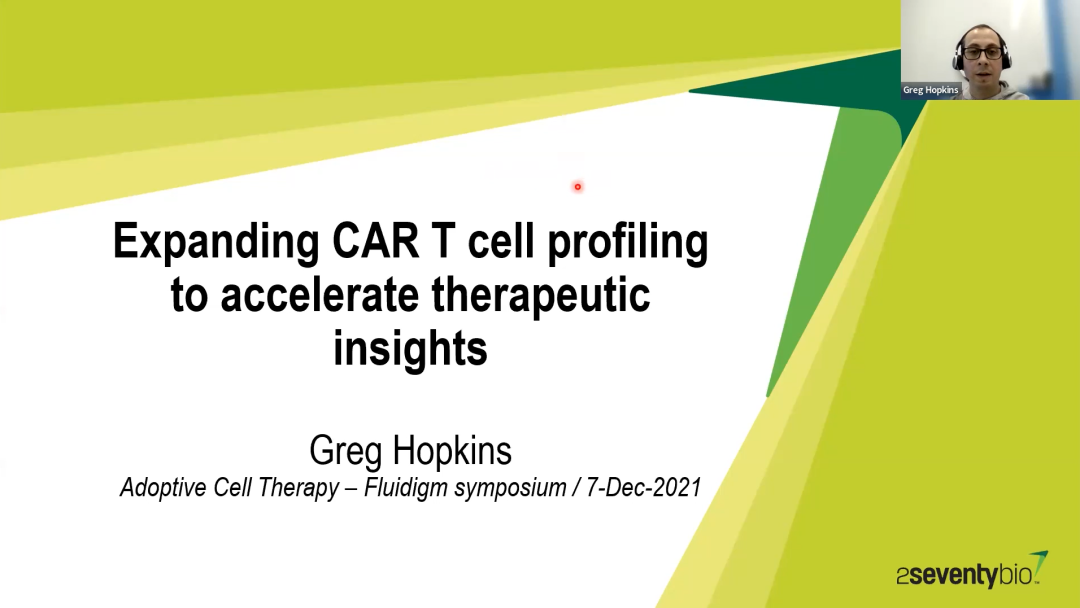 Greg Hopkins

Expanding CAR T cell profiling to accelerate therapeutic insights

Greg Hopkins
Adoptive Cell Therapy – Fluidigm symposium / 7-Dec-2021

2seventybio